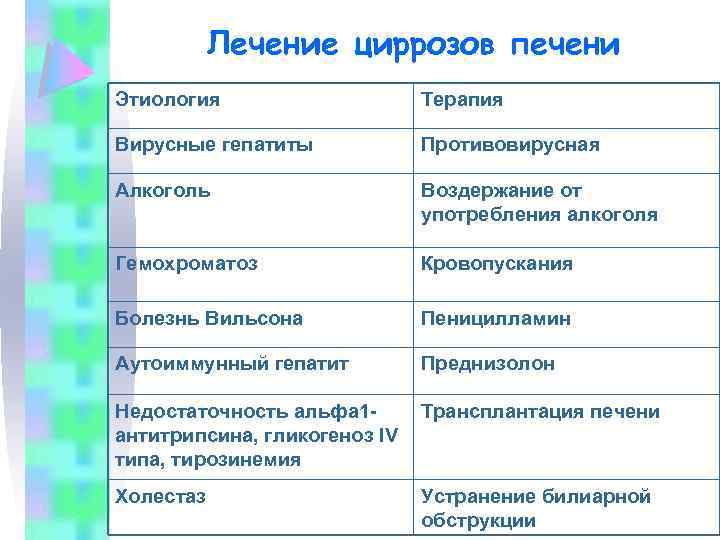 Лечение циррозов печени

| Этиология | Терапия |
|---|---|
| Вирусные гепатиты | Противовирусная |
| Алкоголь | Воздержание от употребления алкоголя |
| Гемохроматоз | Кровопускания |
| Болезнь Вильсона | Пеницилламин |
| Аутоиммунный гепатит | Преднизолон |
| Недостаточность альфа1-антитрипсина, гликогеноз IV типа, тирозинемия | Трансплантация печени |
| Холестаз | Устранение билиарной обструкции |